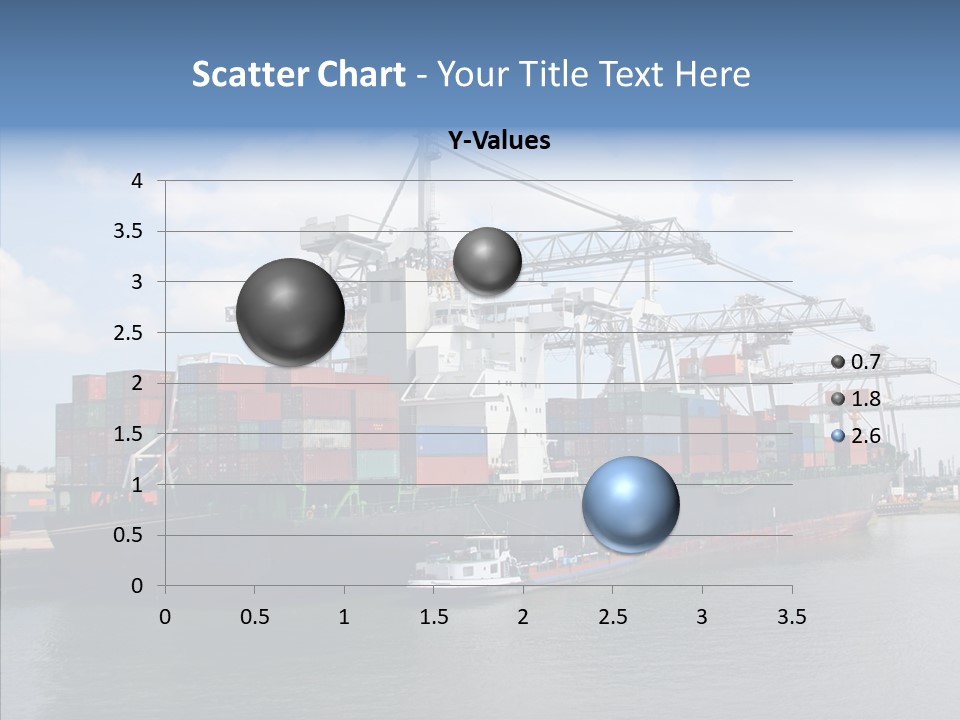 Scatter Chart - Your Title Text Here

Y-Values

4
3.5
3
2.5
2
1.5
1
0.5
0

0 0.5 1 1.5 2 2.5 3 3.5

0.7
1.8
2.6